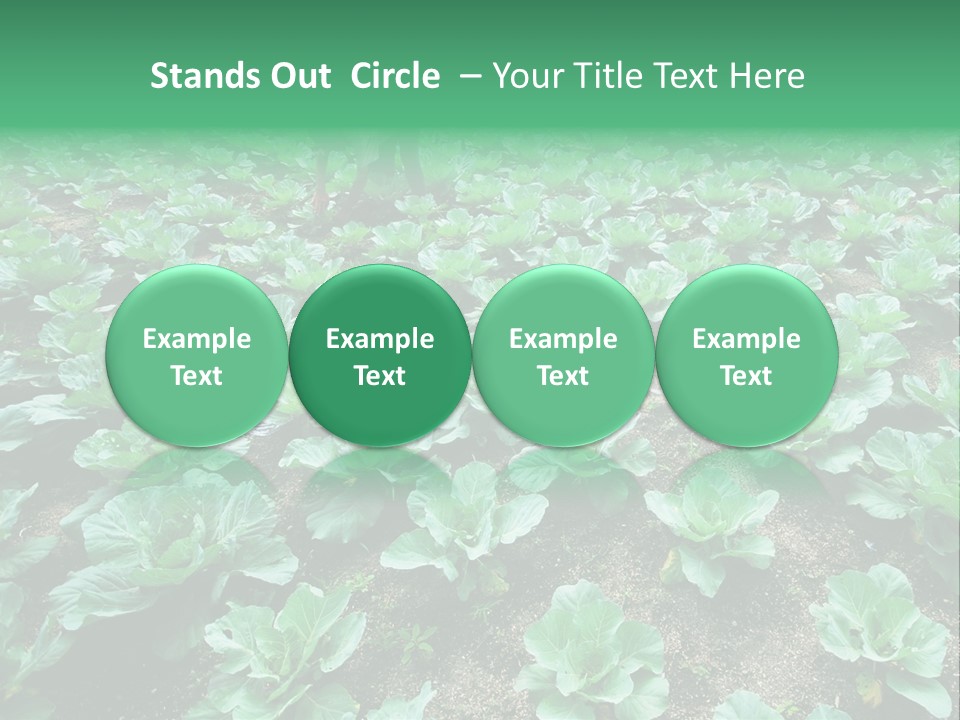 Stands Out Circle – Your Title Text Here

Example Text

Example Text

Example Text

Example Text